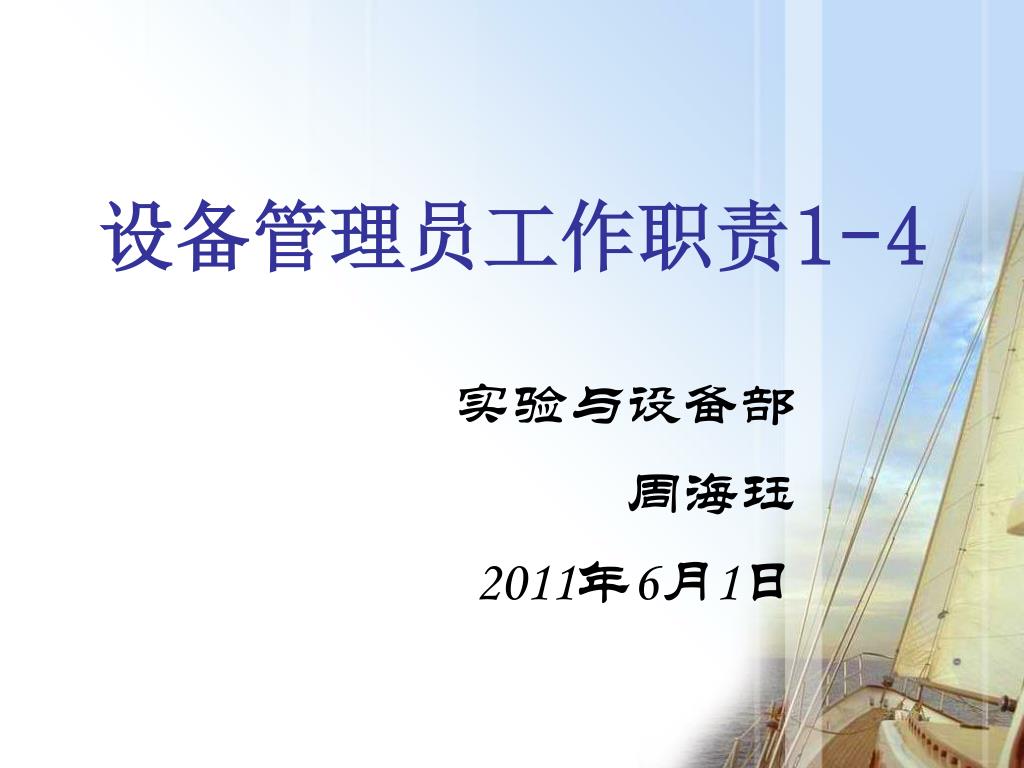 设备管理员工作职责1-4

实验与设备部

周海珏

2011年6月1日